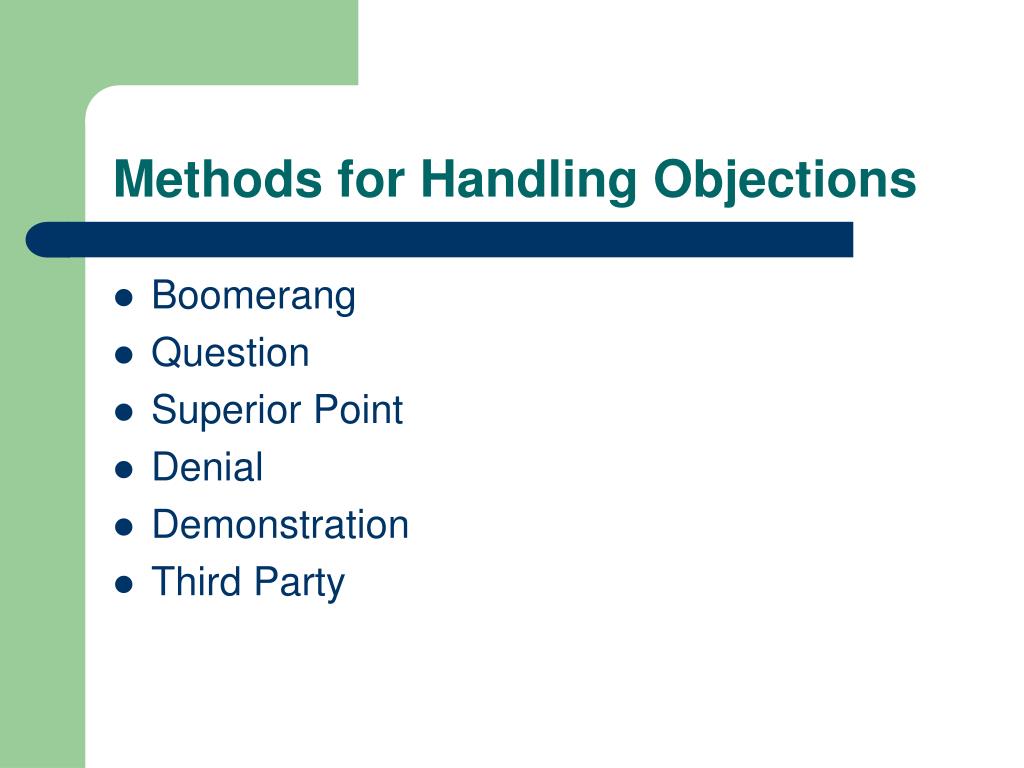 Methods for Handling Objections

- Boomerang
- Question
- Superior Point
- Denial
- Demonstration
- Third Party